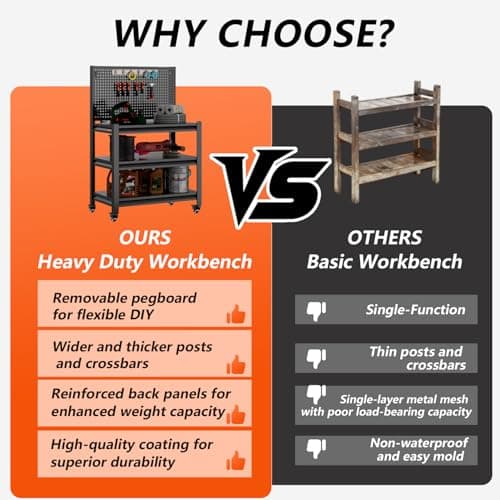 WHY CHOOSE?

VS

OURS
Heavy Duty Workbench

Removable pegboard for flexible DIY

Wider and thicker posts and crossbars

Reinforced back panels for enhanced weight capacity

High-quality coating for superior durability

OTHERS
Basic Workbench

Single-Function

Thin posts and crossbars

Single-layer metal mesh with poor load-bearing capacity

Non-waterproof and easy mold